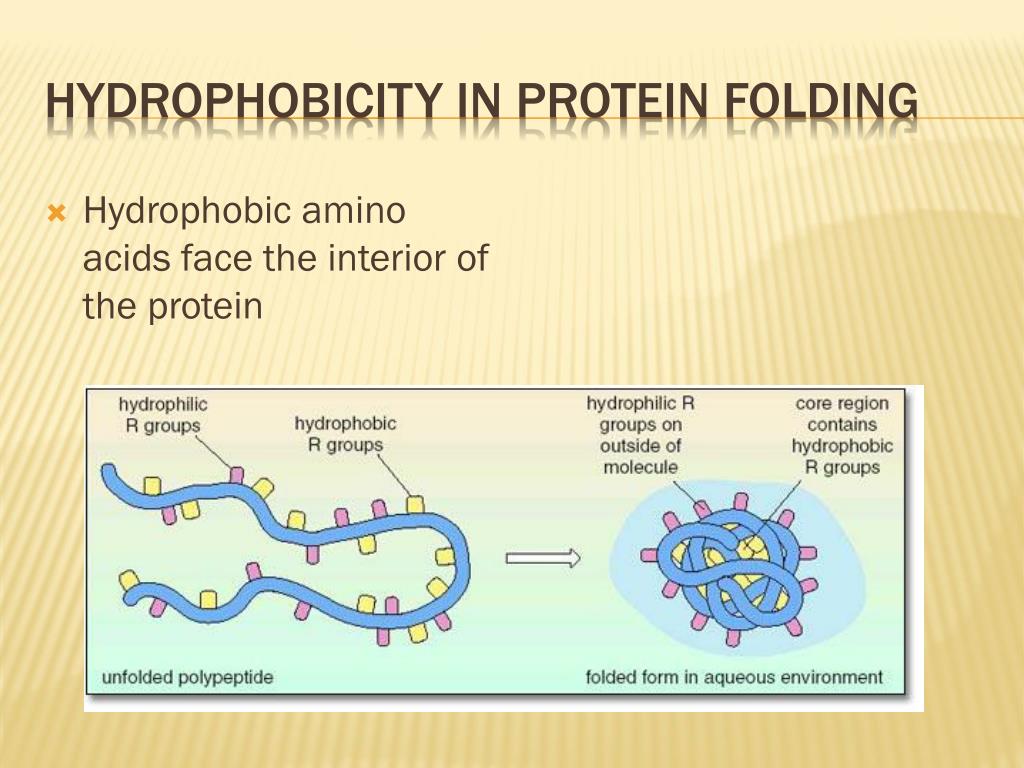 HYDROPHOBICITY IN PROTEIN FOLDING

Hydrophobic amino acids face the interior of the protein

hydrophilic R groups

hydrophobic R groups

hydrophilic R groups on outside of molecule

core region contains hydrophobic R groups

unfolded polypeptide

folded form in aqueous environment